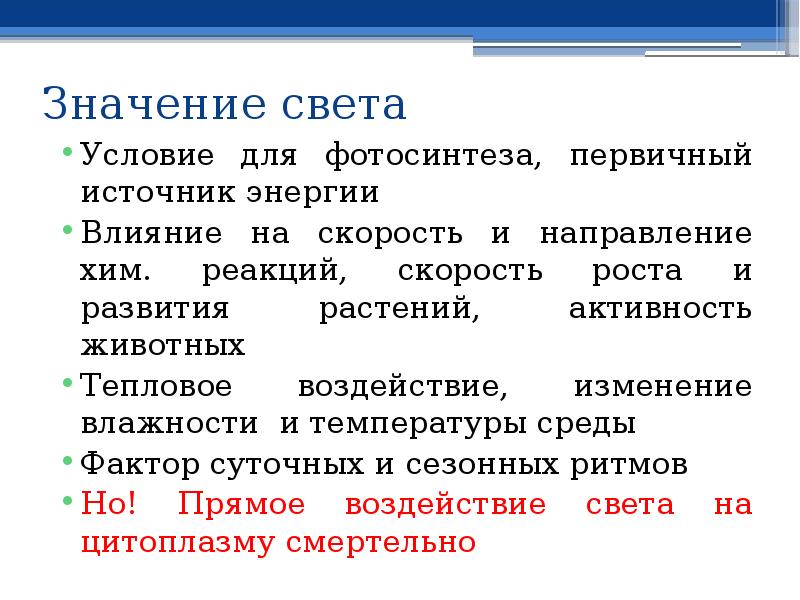 Значение света

• Условие для фотосинтеза, первичный источник энергии
• Влияние на скорость и направление хим. реакций, скорость роста и развития растений, активность животных
• Тепловое воздействие, изменение влажности и температуры среды
• Фактор суточных и сезонных ритмов
• Но! Прямое воздействие света на цитоплазму смертельно